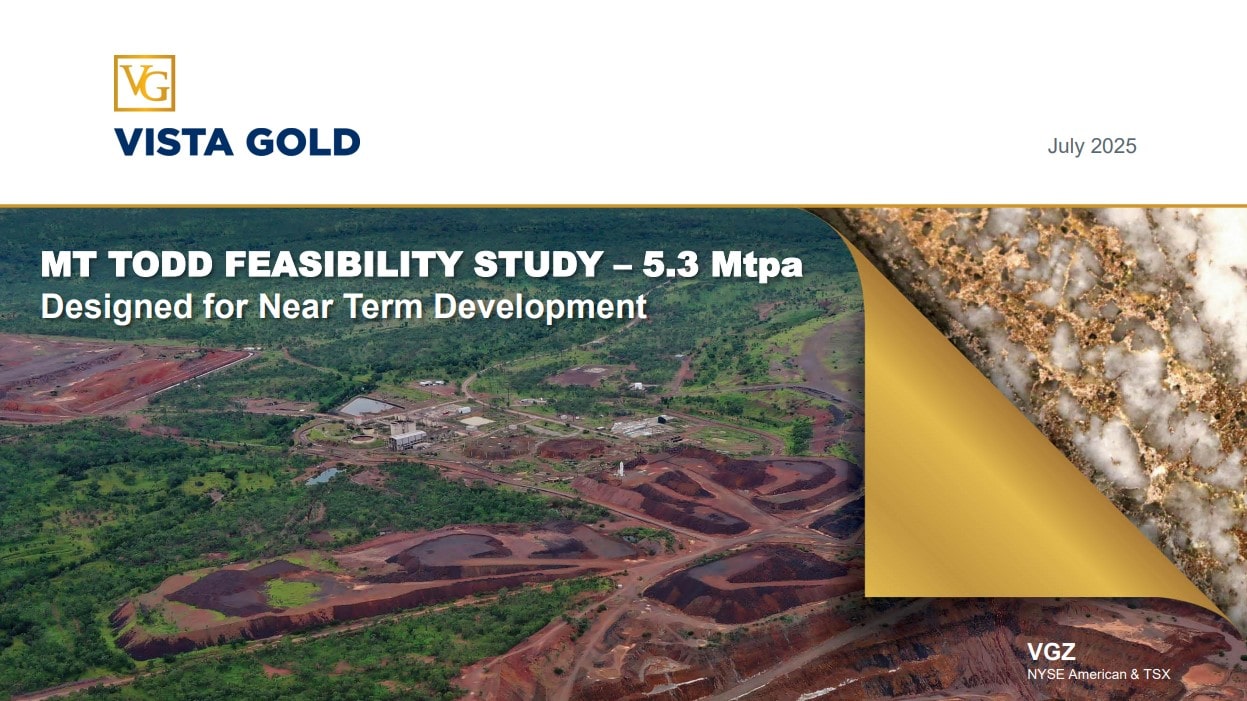 VG

VISTA GOLD

July 2025

MT TODD FEASIBILITY STUDY – 5.3 Mtpa
Designed for Near Term Development

VGZ
NYSE American & TSX